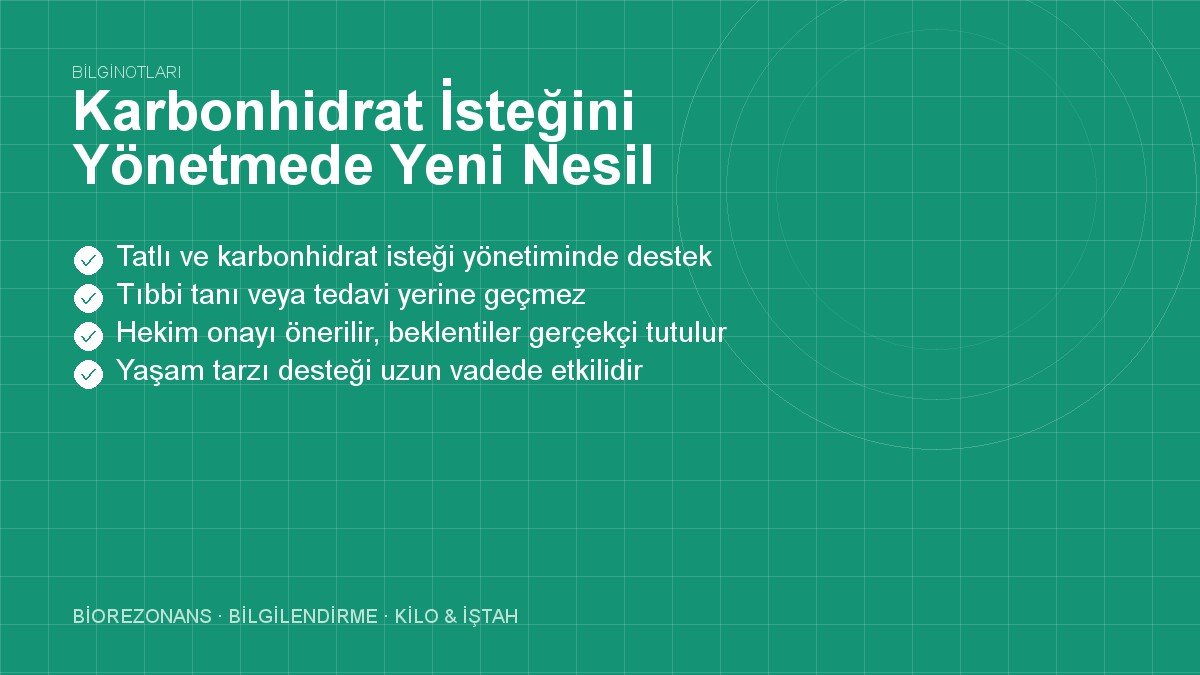 BİLGİNOTLARI

Karbonhidrat İsteğini Yönetmede Yeni Nesil

Tatlı ve karbonhidrat isteği yönetiminde destek
Tıbbi tanı veya tedavi yerine geçmez
Hekim onayı önerilir, beklentiler gerçekçi tutulur
Yaşam tarzı desteği uzun vadede etkilidir

BİOREZONANS · BİLGİLENDİRME · KİLO & İŞTAH